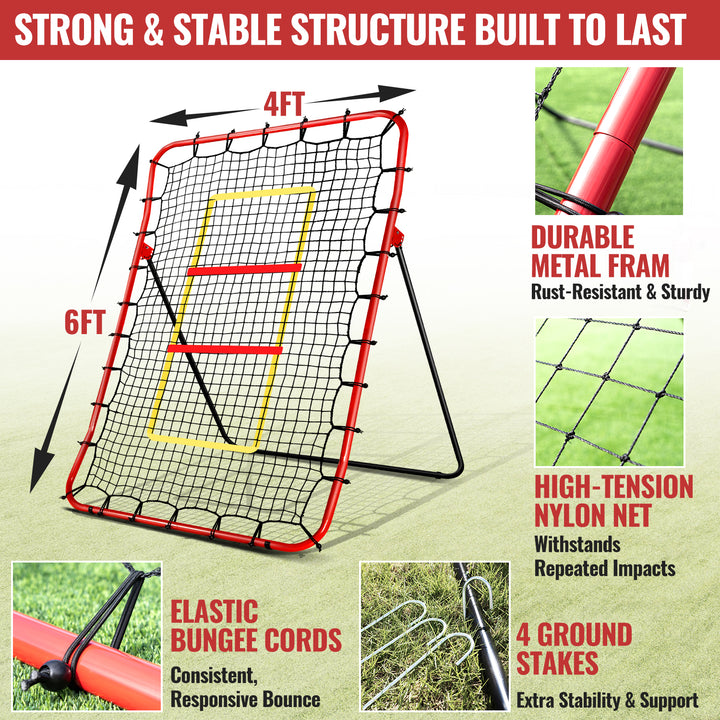 STRONG & STABLE STRUCTURE BUILT TO LAST

4FT

6FT

DURABLE METAL FRAM
Rust-Resistant & Sturdy

HIGH-TENSION NYLON NET
Withstands Repeated Impacts

ELASTIC BUNGEE CORDS
Consistent, Responsive Bounce

4 GROUND STAKES
Extra Stability & Support